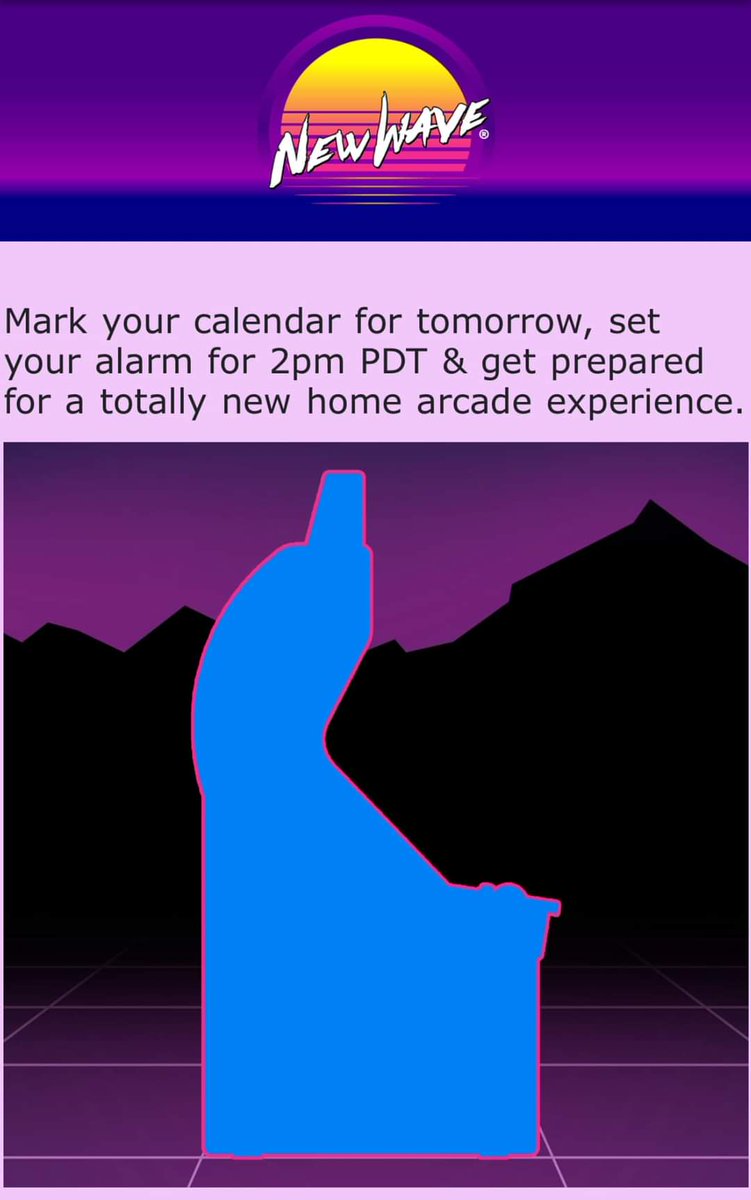 NEW WAVE®

Mark your calendar for tomorrow, set your alarm for 2pm PDT & get prepared for a totally new home arcade experience.